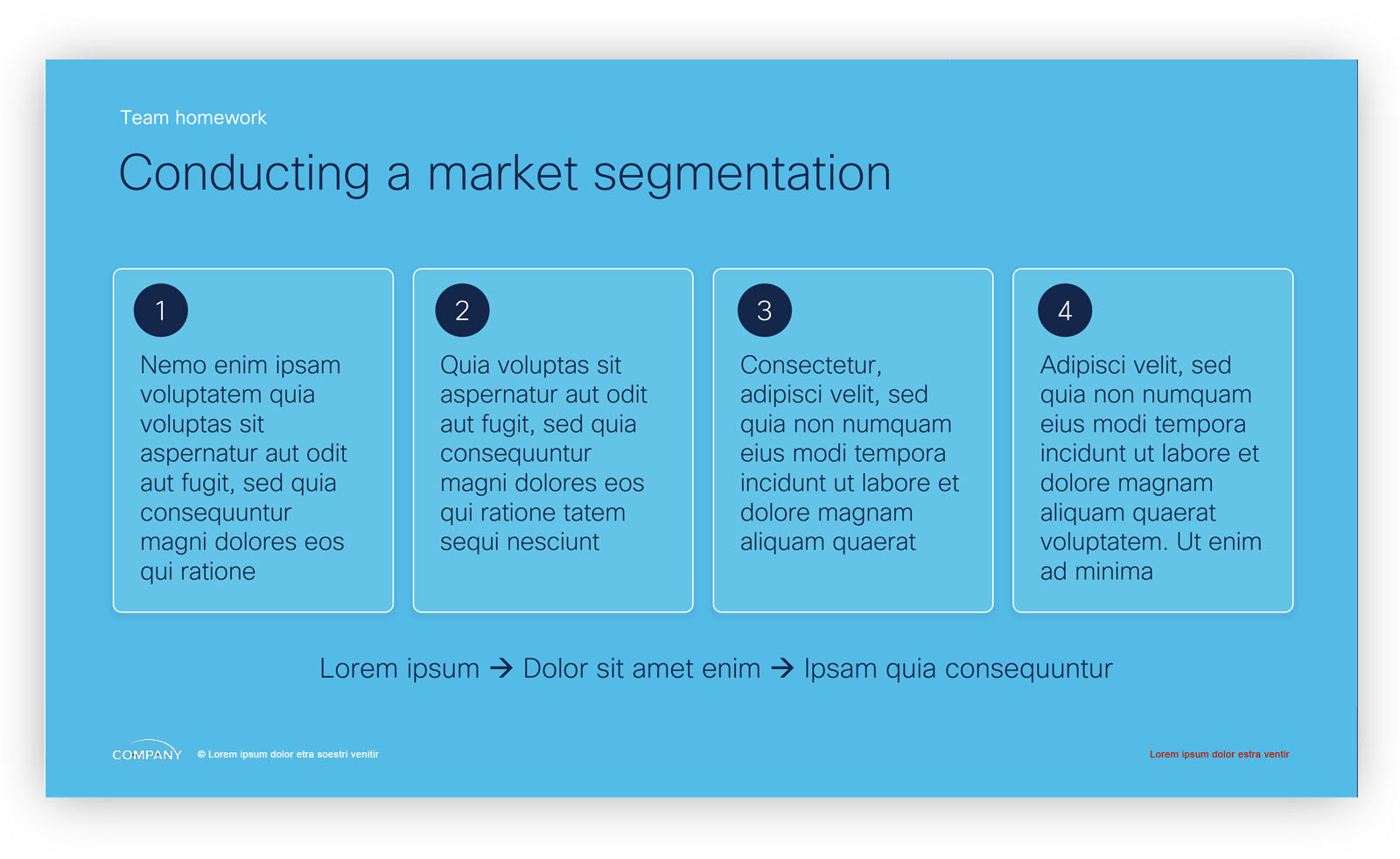 Team homework

Conducting a market segmentation

1

Nemo enim ipsam voluptatem quia voluptas sit aspernatur aut odit aut fugit, sed quia consequuntur magni dolores eos qui ratione

2

Quia voluptas sit aspernatur aut odit aut fugit, sed quia consequuntur magni dolores eos qui ratione tatem sequi nesciunt

3

Consectetur, adipisci velit, sed quia non numquam eius modi tempora incidunt ut labore et dolore magnam aliquam quaerat

4

Adipisci velit, sed quia non numquam eius modi tempora incidunt ut labore et dolore magnam aliquam quaerat voluptatem. Ut enim ad minima

Lorem ipsum → Dolor sit amet enim → Ipsam quia consequuntur

COMPANY © Lorem ipsum dolor etra soestri venitir

Lorem ipsum dolor estra ventir